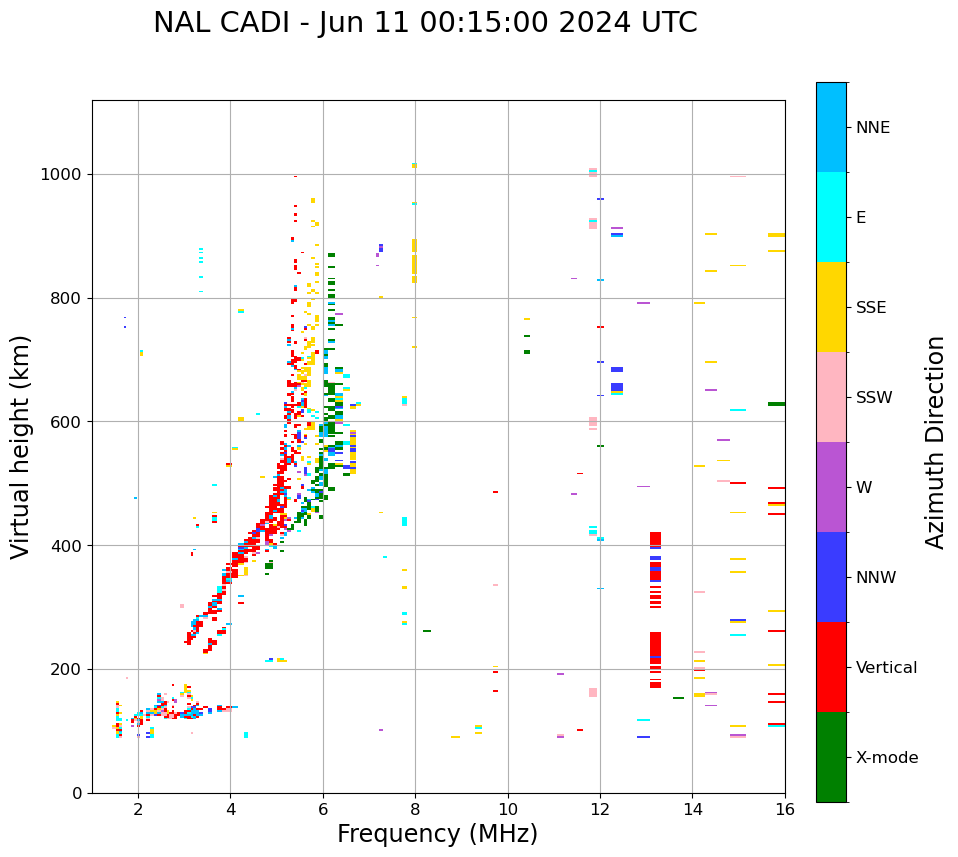 NAL CADI - Jun 11 00:15:00 2024 UTC

Virtual height (km)

1000
800
600
400
200
0

2
4
6
8
10
12
14
16

Frequency (MHz)

NNE
E
SSE
SSW
W
NNW
Vertical
X-mode

Azimuth Direction